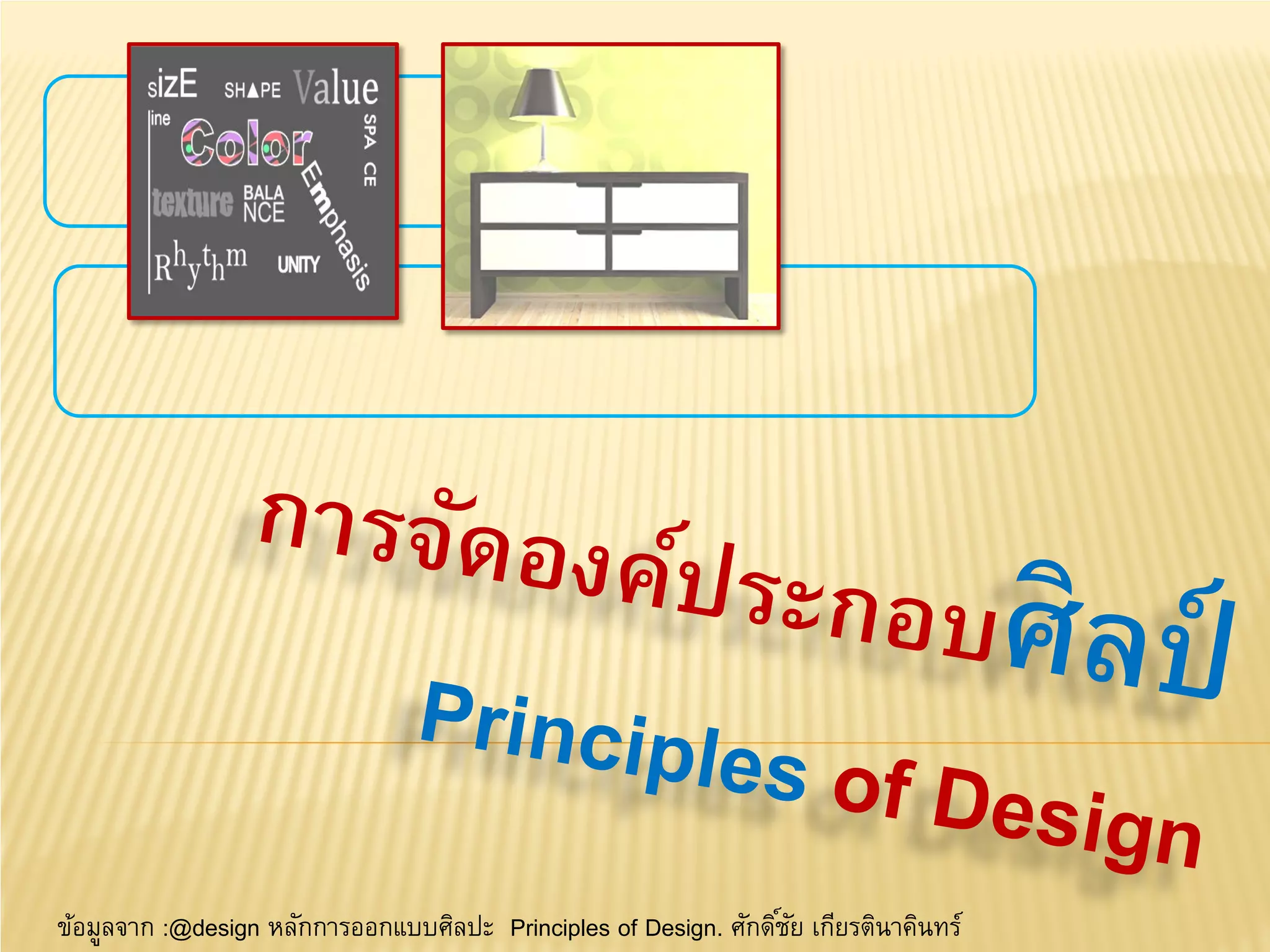 sizE SHAPE Value
line Color SPA CE
texture BALA NCE Emphasis
Rhythm UNITY

การจัดองค์ประกอบศิลป์
Principles of Design

ข้อมูลจาก :@design หลักการออกแบบศิลปะ Principles of Design. ศักดิ์ชัย เกียรตินาคินทร์